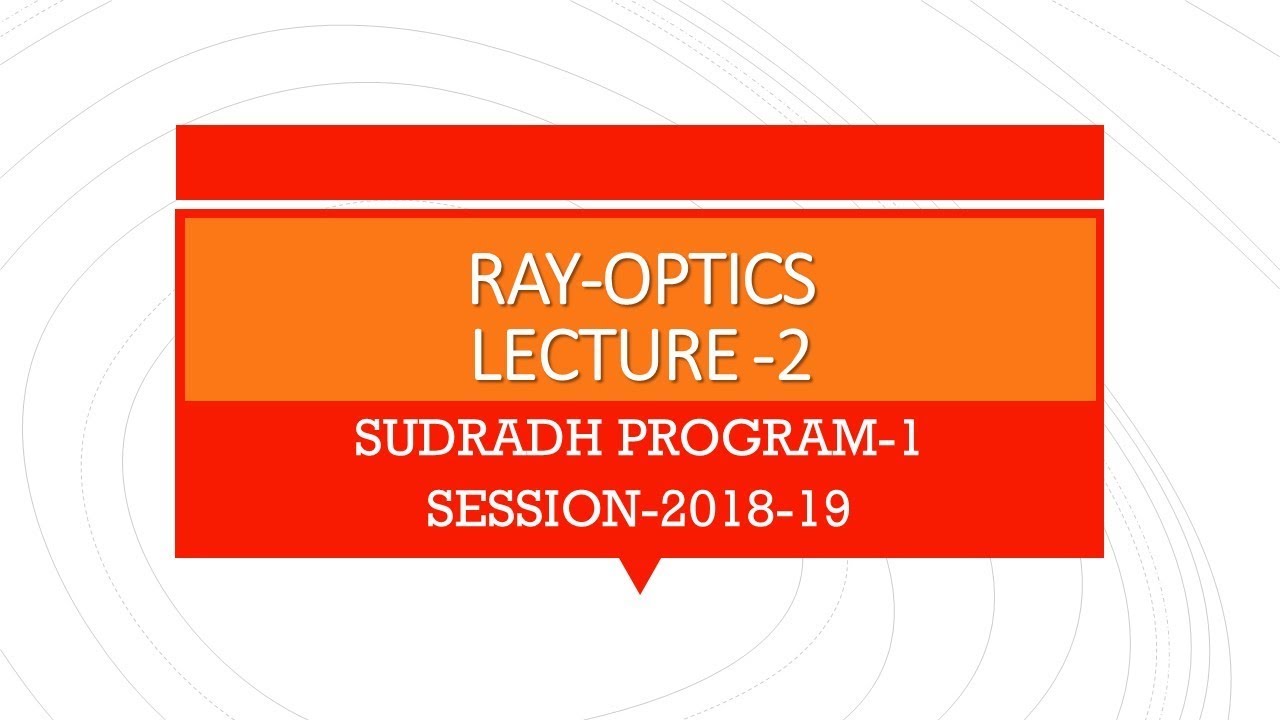 RAY-OPTICS
LECTURE -2

SUDRADH PROGRAM-1
SESSION-2018-19